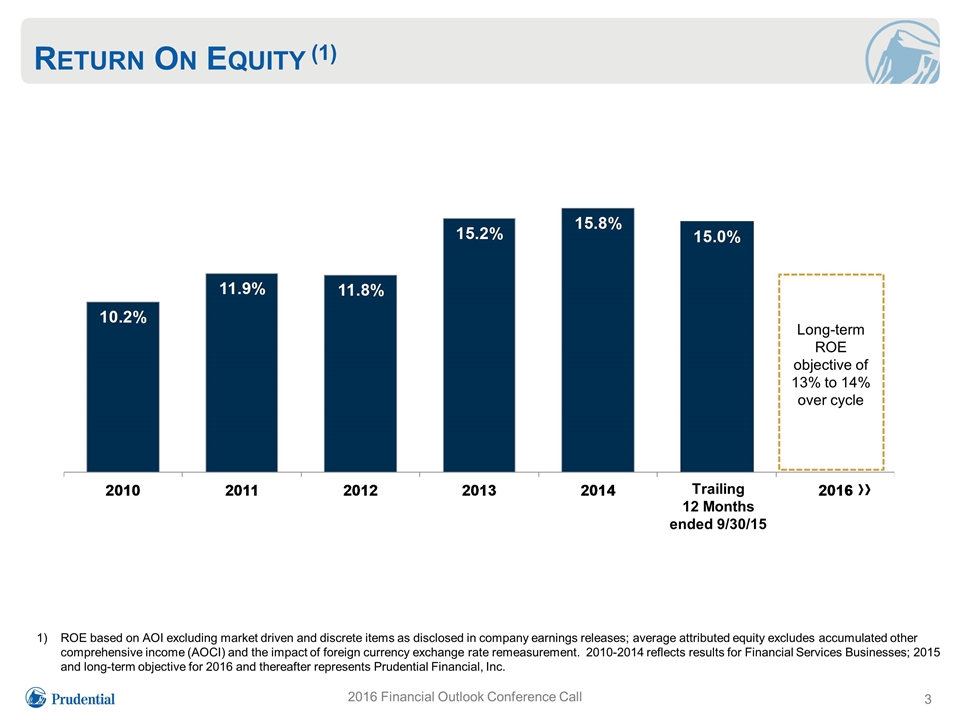 RETURN ON EQUITY (1)

10.2%
11.9%
11.8%
15.2%
15.8%
15.0%

Long-term ROE objective of 13% to 14% over cycle

2010
2011
2012
2013
2014
Trailing 12 Months ended 9/30/15
2016 ››

1) ROE based on AOI excluding market driven and discrete items as disclosed in company earnings releases; average attributed equity excludes accumulated other comprehensive income (AOCI) and the impact of foreign currency exchange rate remeasurement. 2010-2014 reflects results for Financial Services Businesses; 2015 and long-term objective for 2016 and thereafter represents Prudential Financial, Inc.

Prudential

2016 Financial Outlook Conference Call

3